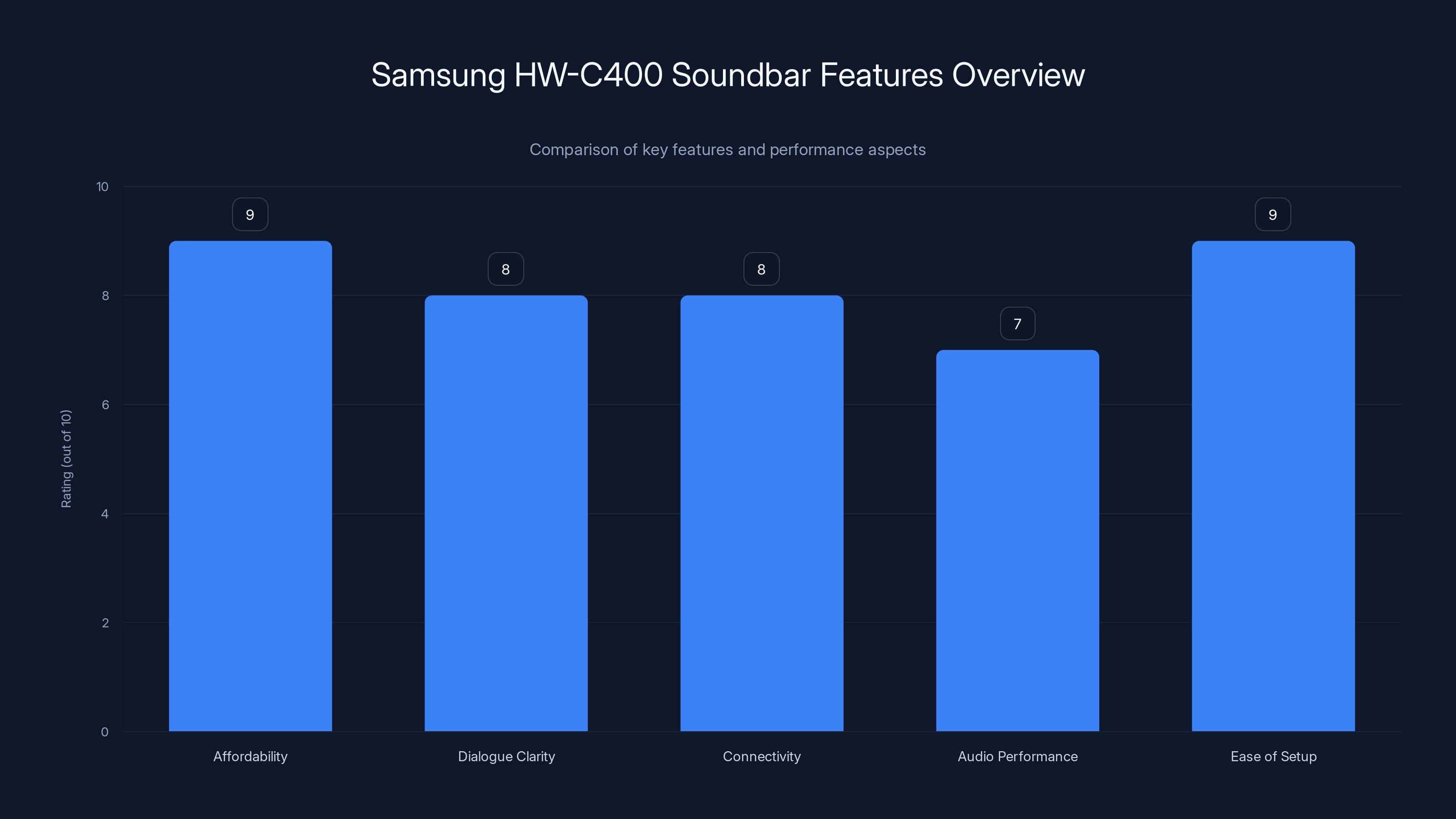 Samsung HW-C400 Soundbar Features Overview

Comparison of key features and performance aspects

Rating (out of 10)

10
8
6
4
2
0

9
8
8
7
9

Affordability
Dialogue Clarity
Connectivity
Audio Performance
Ease of Setup